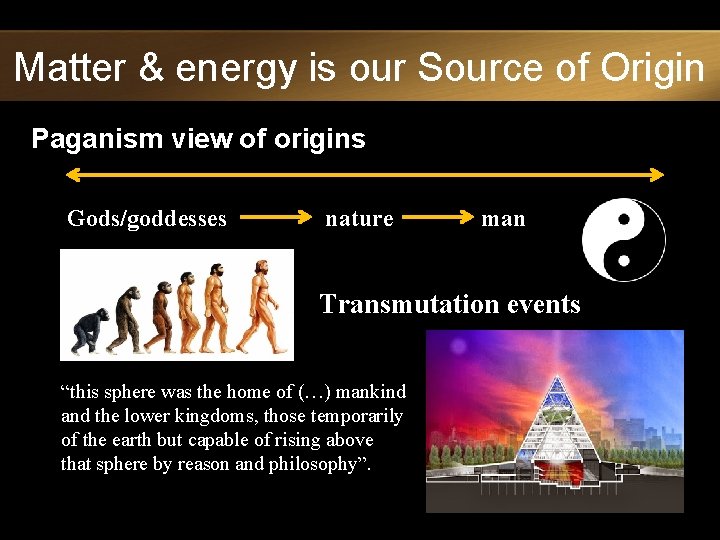 Matter & energy is our Source of Origin

Paganism view of origins

Gods/goddesses nature man

Transmutation events

“this sphere was the home of (…) mankind and the lower kingdoms, those temporarily of the earth but capable of rising above that sphere by reason and philosophy”.